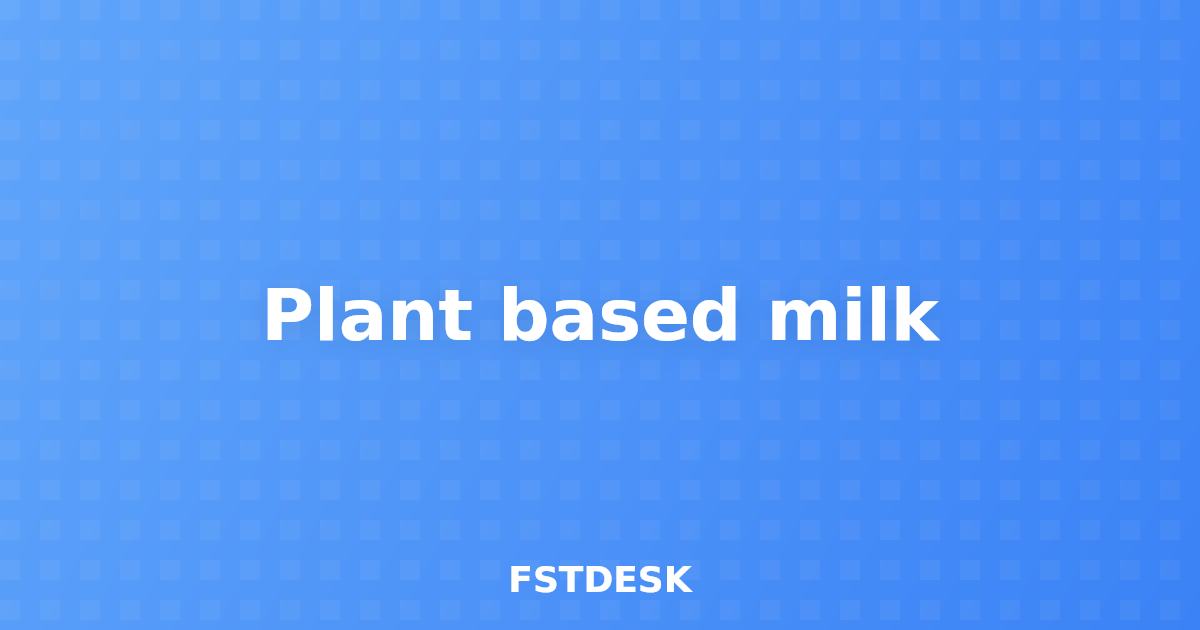 Plant based milk

FSTDESK